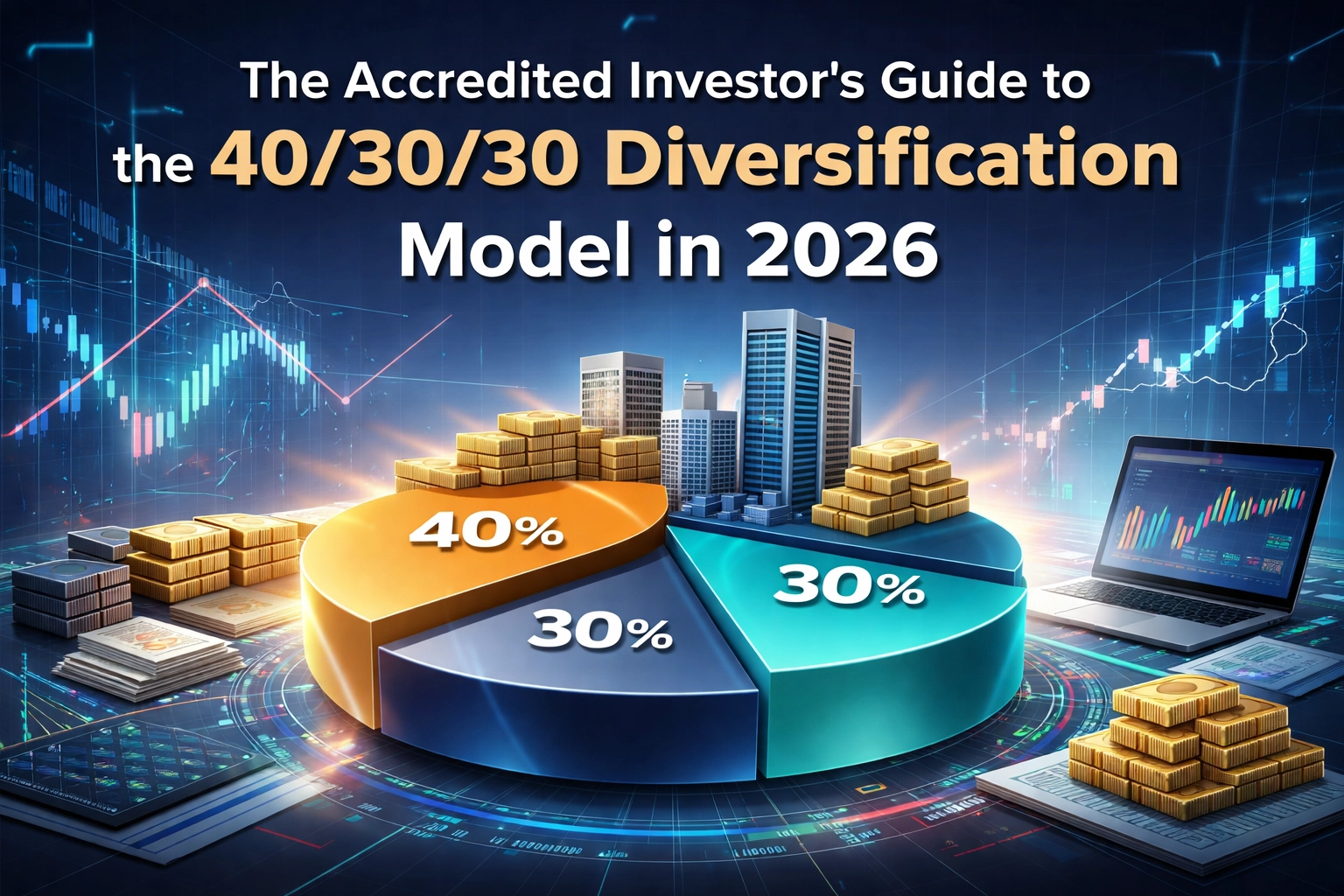 The Accredited Investor's Guide to the 40/30/30 Diversification Model in 2026

40%

30%

30%